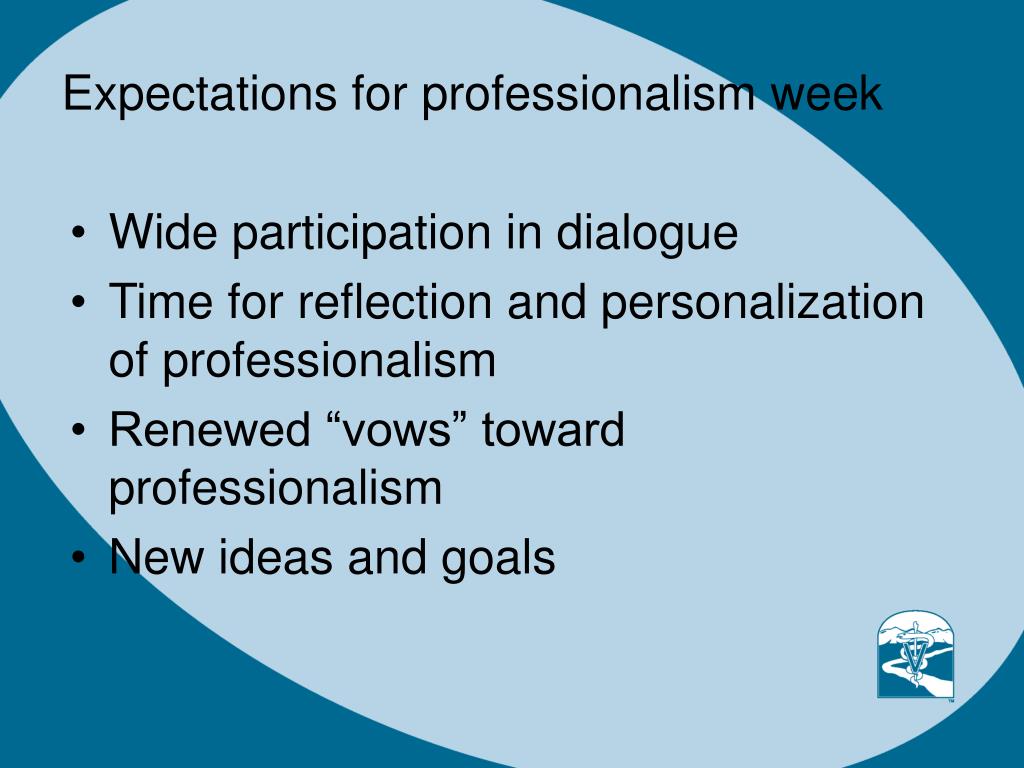 Expectations for professionalism week

• Wide participation in dialogue
• Time for reflection and personalization of professionalism
• Renewed “vows” toward professionalism
• New ideas and goals

™